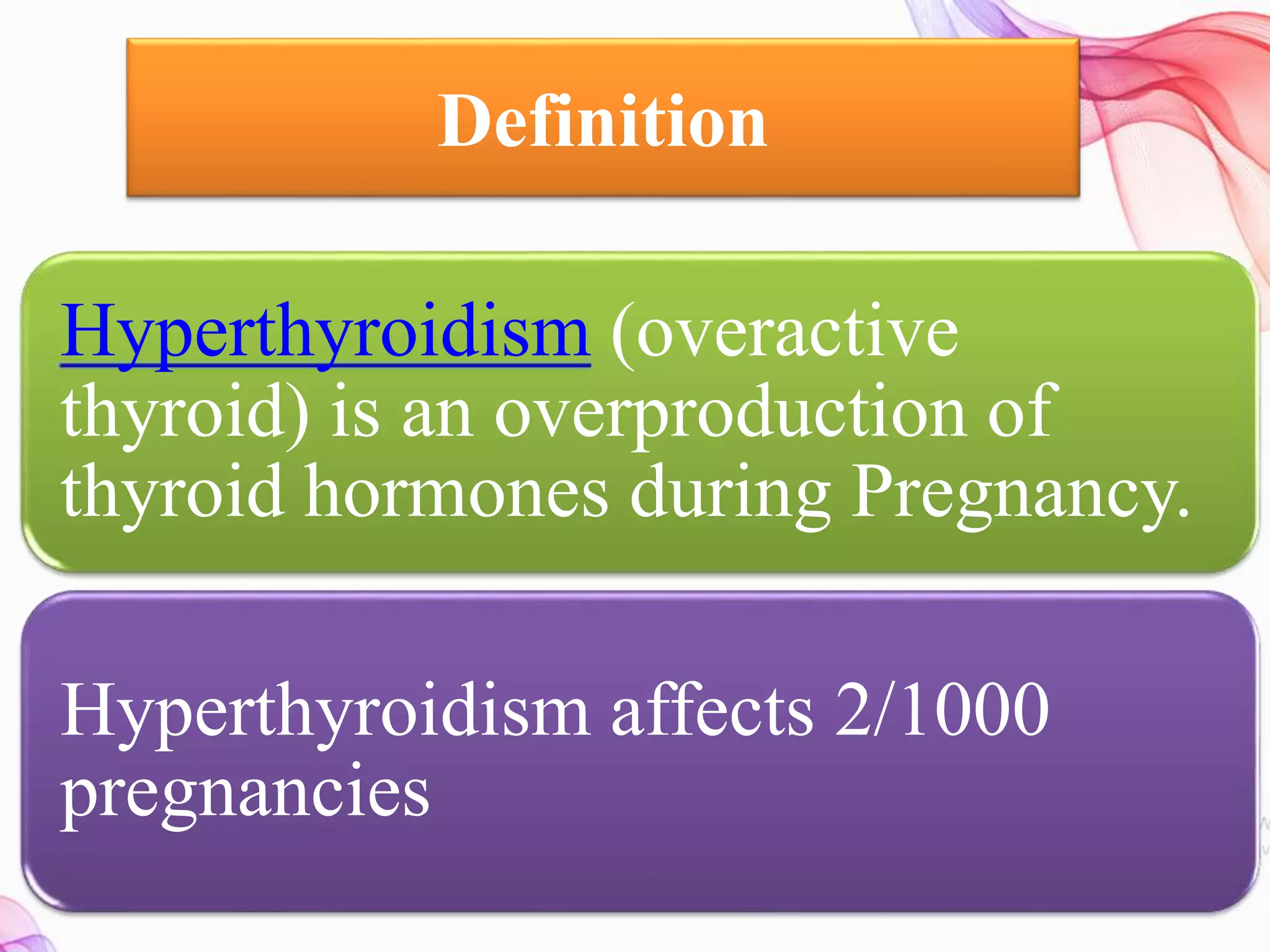 Definition

Hyperthyroidism (overactive thyroid) is an overproduction of thyroid hormones during Pregnancy.

Hyperthyroidism affects 2/1000 pregnancies